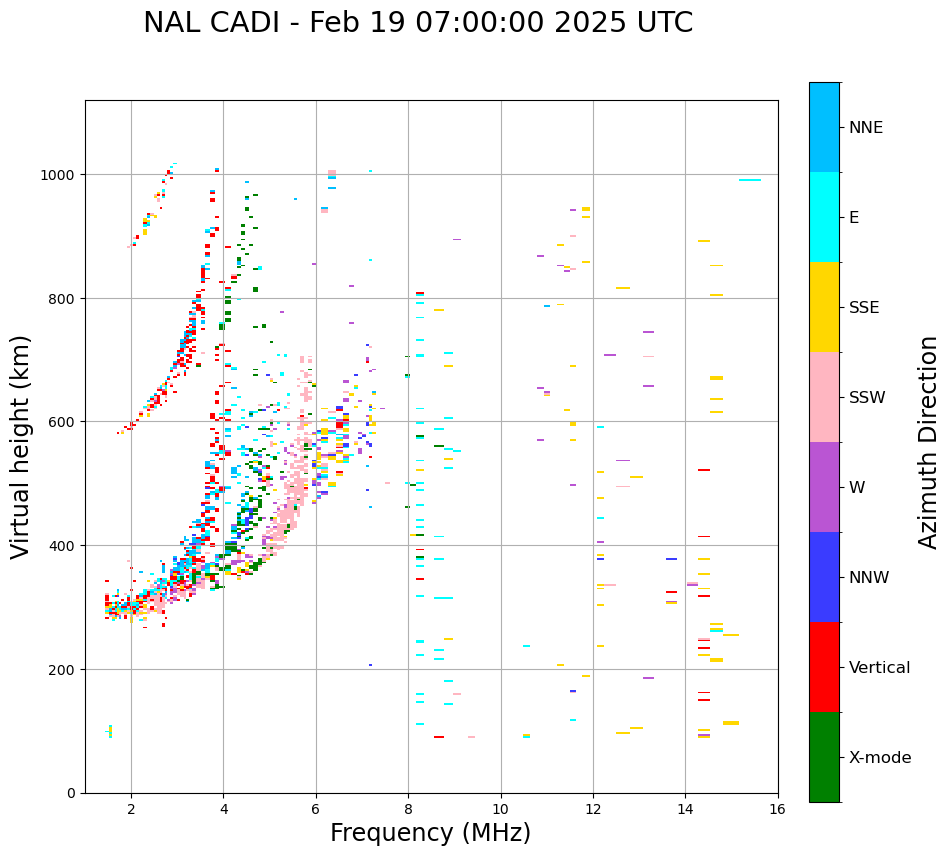 NAL CADI - Feb 19 07:00:00 2025 UTC

Virtual height (km)

1000
800
600
400
200
0

2
4
6
8
10
12
14
16

Frequency (MHz)

NNE
E
SSE
SSW
W
NNW
Vertical
X-mode

Azimuth Direction